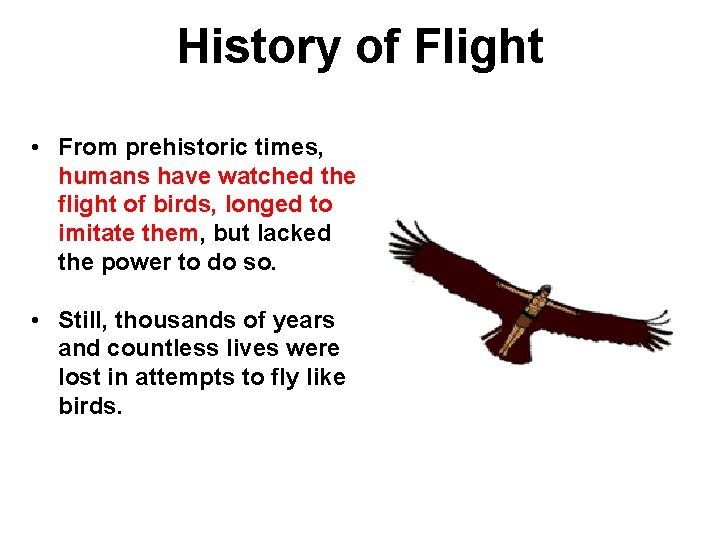 History of Flight

• From prehistoric times, humans have watched the flight of birds, longed to imitate them, but lacked the power to do so.

• Still, thousands of years and countless lives were lost in attempts to fly like birds.